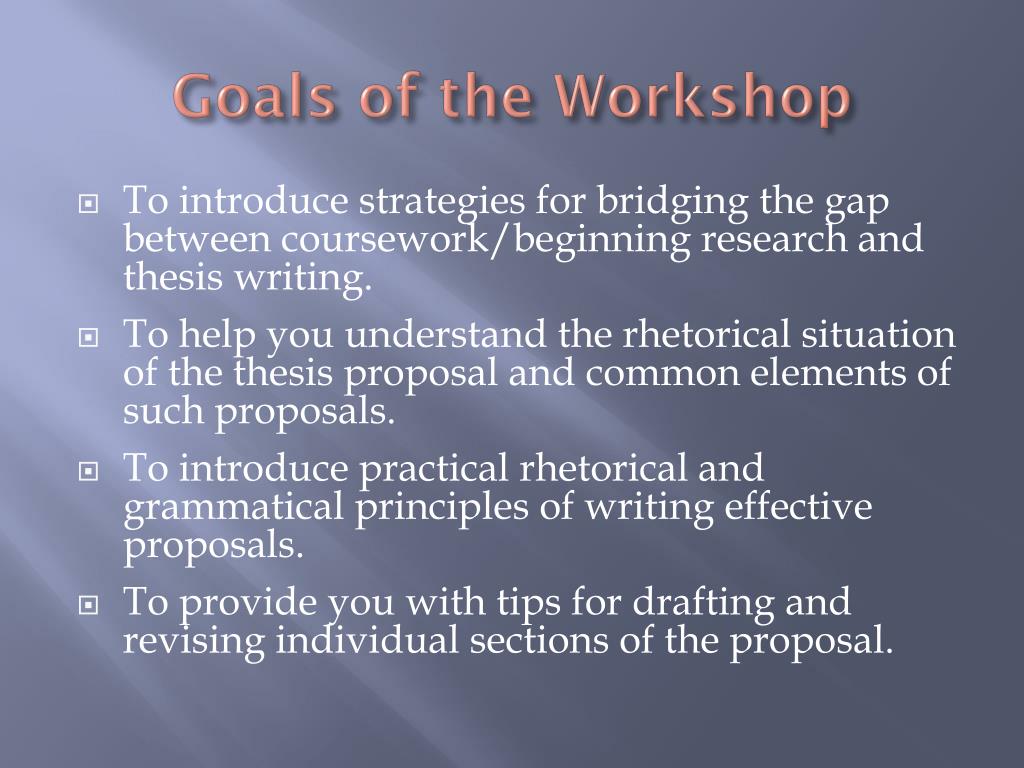 Goals of the Workshop

To introduce strategies for bridging the gap between coursework/beginning research and thesis writing.

To help you understand the rhetorical situation of the thesis proposal and common elements of such proposals.

To introduce practical rhetorical and grammatical principles of writing effective proposals.

To provide you with tips for drafting and revising individual sections of the proposal.